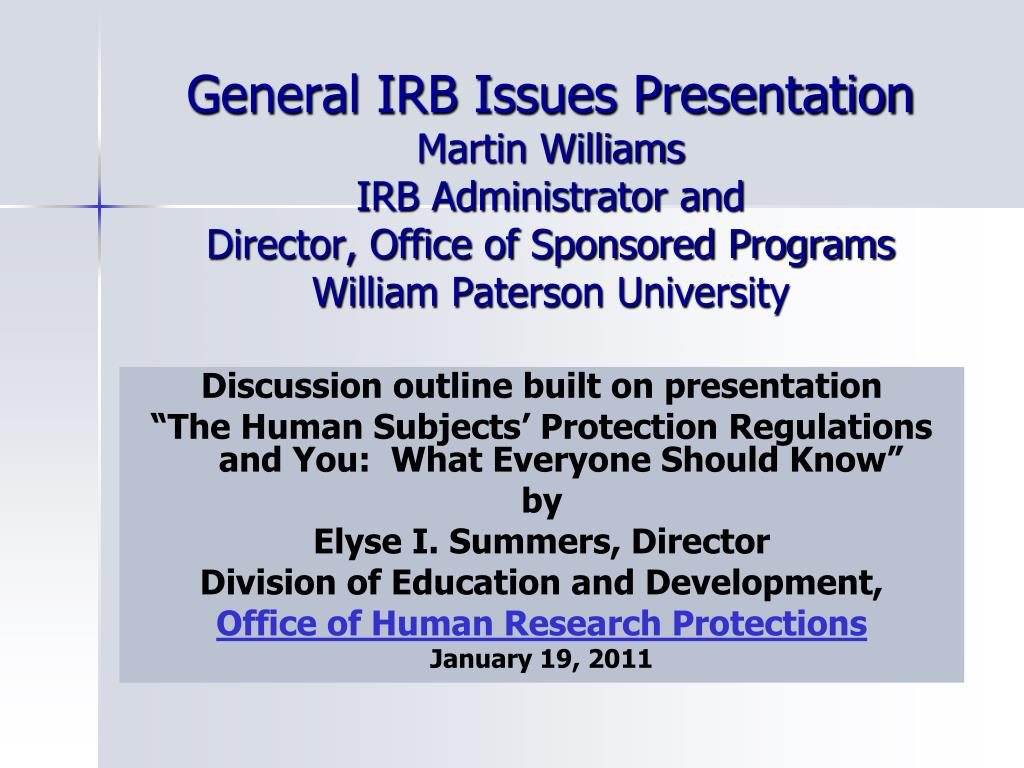 General IRB Issues Presentation
Martin Williams
IRB Administrator and
Director, Office of Sponsored Programs
William Paterson University

Discussion outline built on presentation
“The Human Subjects’ Protection Regulations and You: What Everyone Should Know”
by
Elyse I. Summers, Director
Division of Education and Development,
Office of Human Research Protections
January 19, 2011